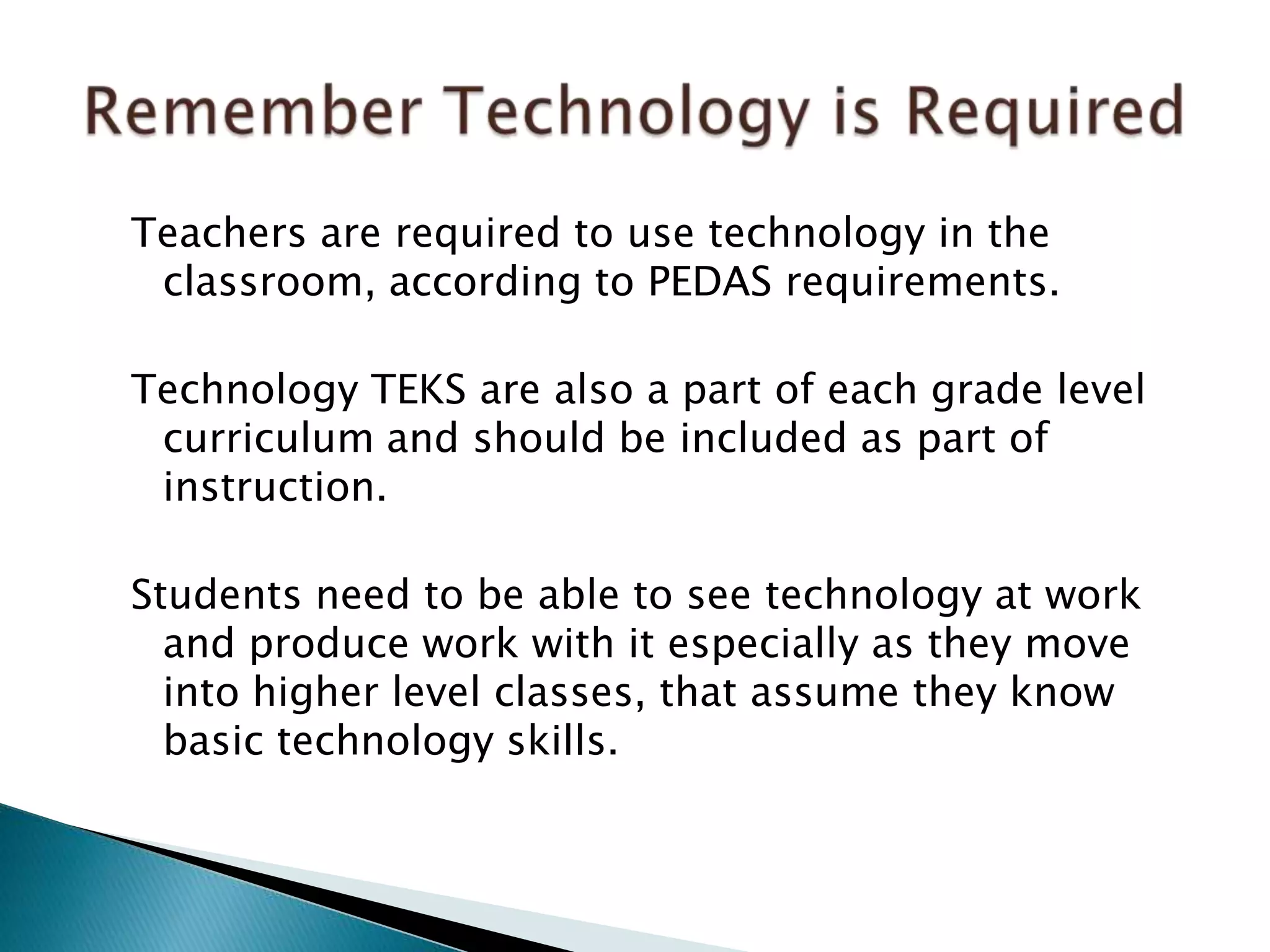 Remember Technology is Required

Teachers are required to use technology in the classroom, according to PEDAS requirements.

Technology TEKS are also a part of each grade level curriculum and should be included as part of instruction.

Students need to be able to see technology at work and produce work with it especially as they move into higher level classes, that assume they know basic technology skills.